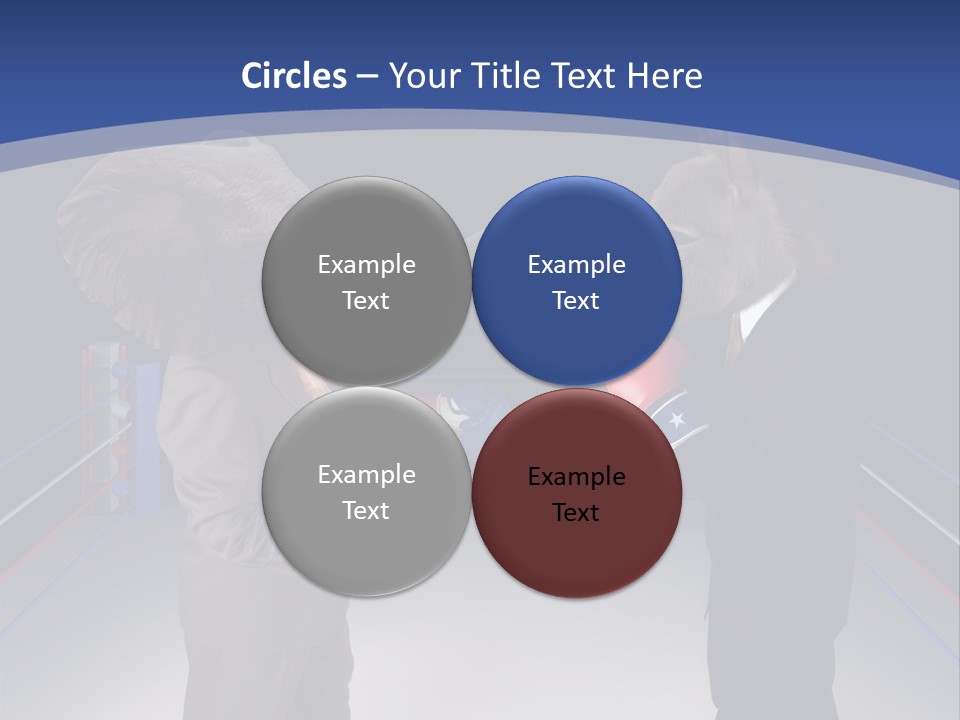 Circles – Your Title Text Here

Example Text

Example Text

Example Text

Example Text